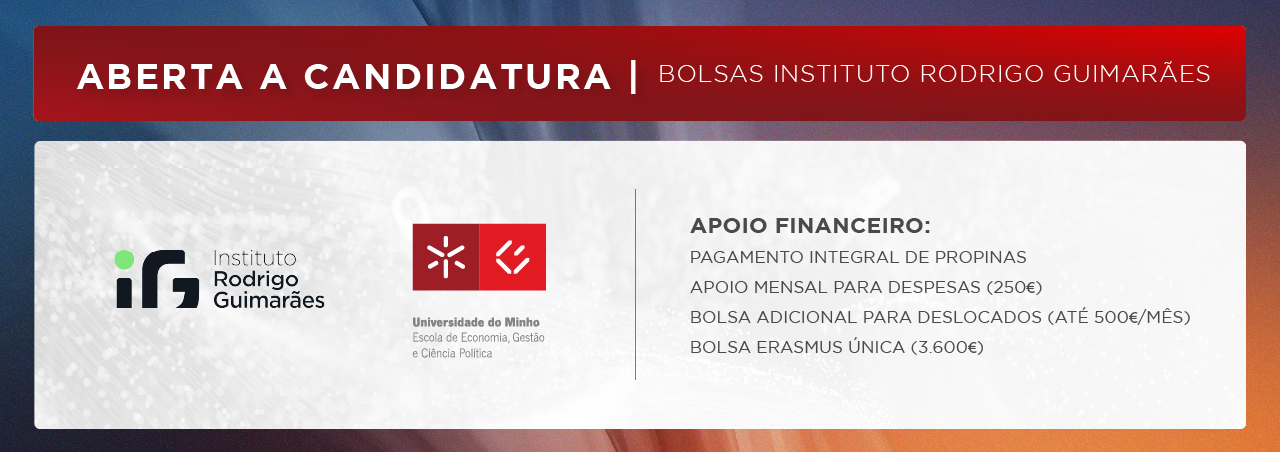 ABERTA A CANDIDATURA | BOLSAS INSTITUTO RODRIGO GUIMARÃES

iG Instituto Rodrigo Guimarães

Universidade do Minho
Escola de Economia, Gestão e Ciência Política

APOIO FINANCEIRO:
PAGAMENTO INTEGRAL DE PROPINAS
APOIO MENSAL PARA DESPESAS (250€)
BOLSA ADICIONAL PARA DESLOCADOS (ATÉ 500€/MÊS)
BOLSA ERASMUS ÚNICA (3.600€)